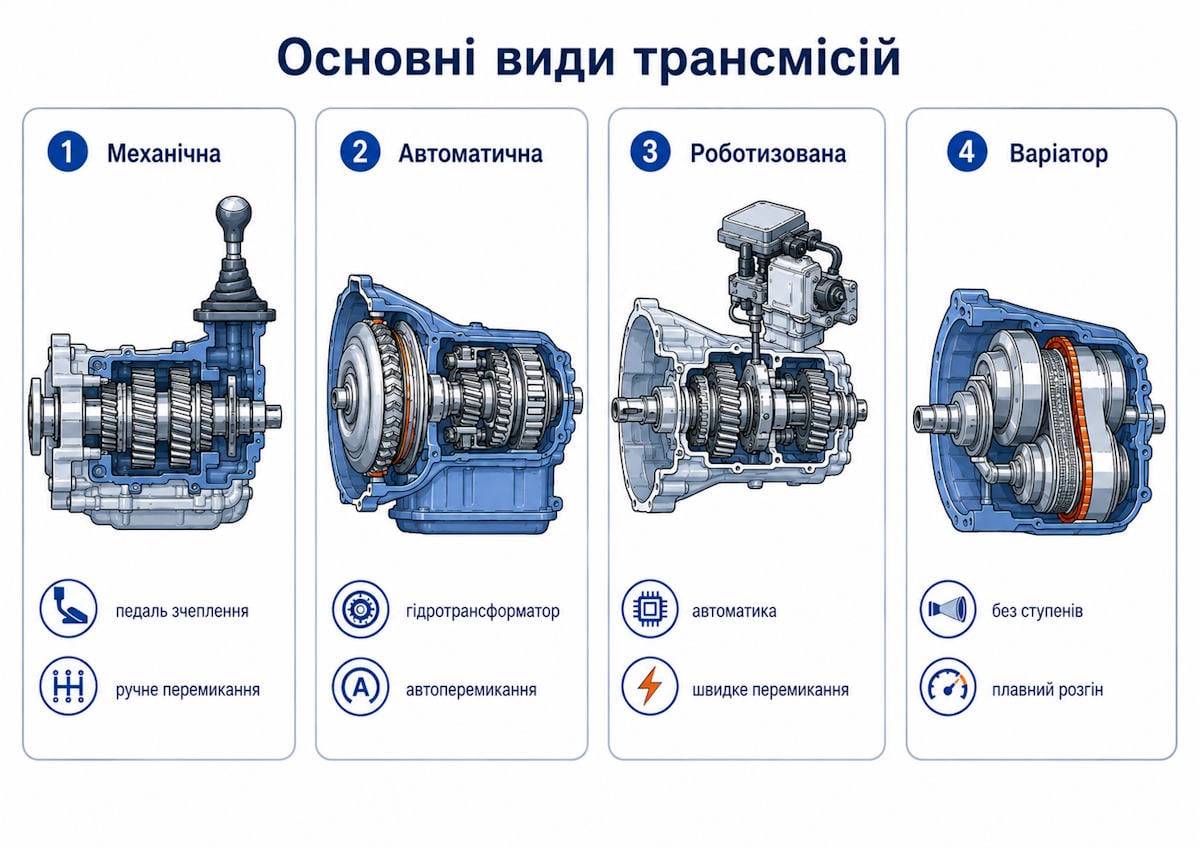 Основні види трансмісій

1 Механічна

педаль зчеплення

ручне перемикання

2 Автоматична

гідротрансформатор

A

автоперемикання

3 Роботизована

автоматика

швидке перемикання

4 Варіатор

без ступенів

плавний розгін